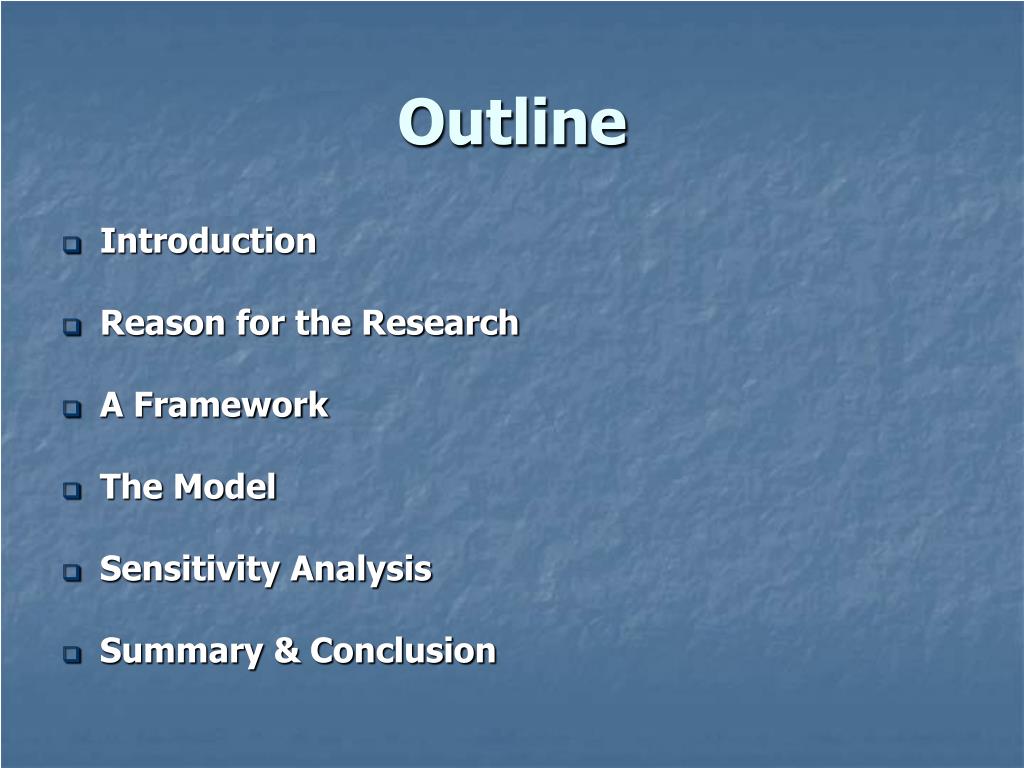 Outline

Introduction

Reason for the Research

A Framework

The Model

Sensitivity Analysis

Summary & Conclusion